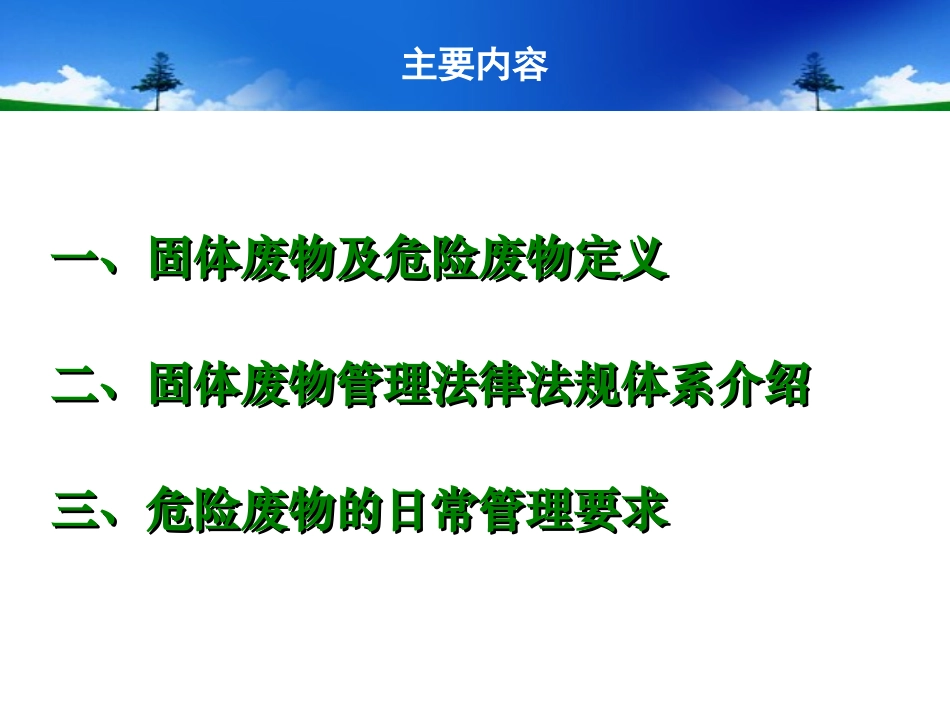 主要内容

一、固体废物及危险废物定义

二、固体废物管理法律法规体系介绍

三、危险废物的日常管理要求